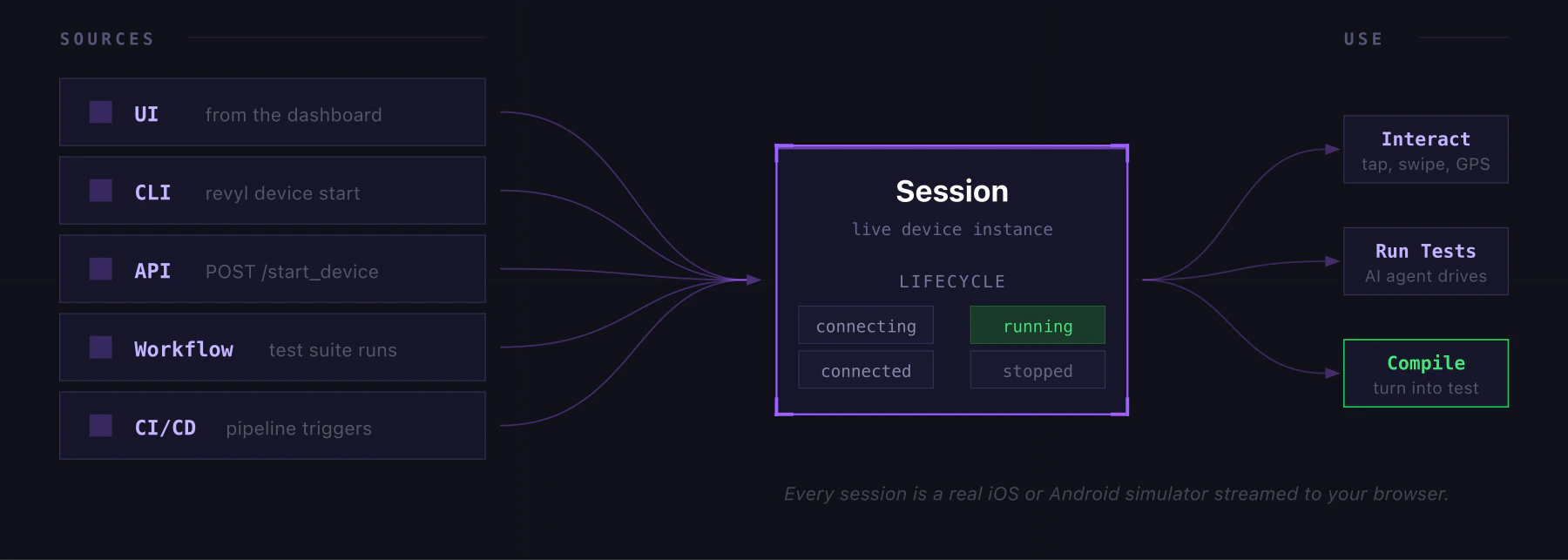 SOURCES

UI from the dashboard

CLI revyl device start

API POST /start_device

Workflow test suite runs

CI/CD pipeline triggers

Session

live device instance

LIFECYCLE

connecting

running

connected

stopped

USE

Interact
tap, swipe, GPS

Run Tests
AI agent drives

Compile
turn into test

Every session is a real iOS or Android simulator streamed to your browser.